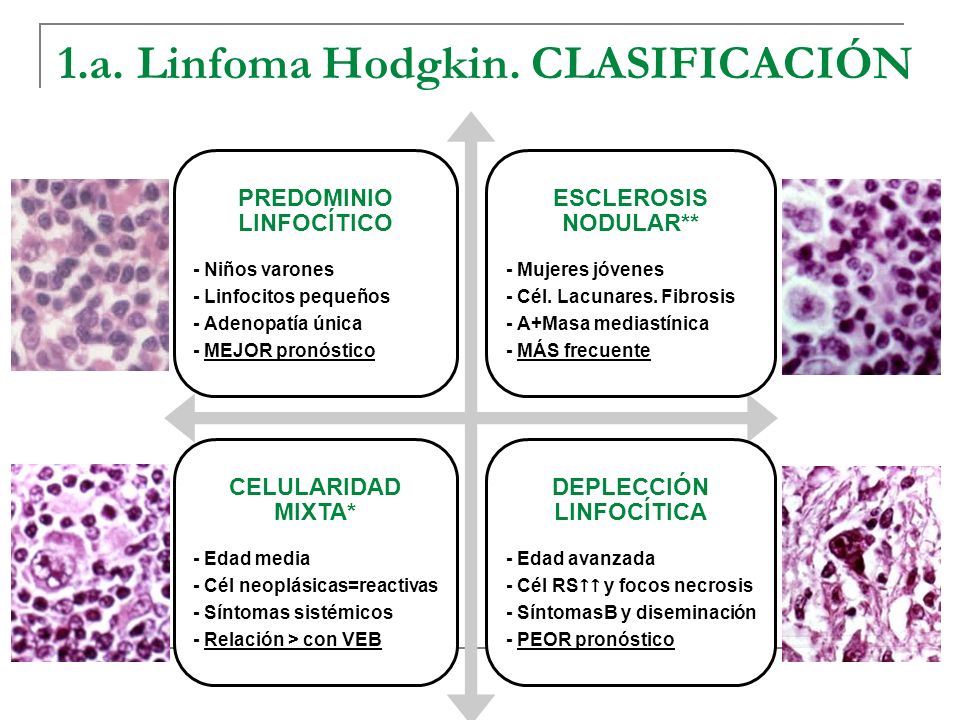 1.a. Linfoma Hodgkin. CLASIFICACIÓN

PREDOMINIO LINFOCÍTICO

- Niños varones
- Linfocitos pequeños
- Adenopatía única
- MEJOR pronóstico

ESCLEROSIS NODULAR**

- Mujeres jóvenes
- Cél. Lacunares. Fibrosis
- A+Masa mediastínica
- MÁS frecuente

CELULARIDAD MIXTA*

- Edad media
- Cél neoplásicas=reactivas
- Síntomas sistémicos
- Relación > con VEB

DEPLECCIÓN LINFOCÍTICA

- Edad avanzada
- Cél RS↑↑ y focos necrosis
- SíntomasB y diseminación
- PEOR pronóstico